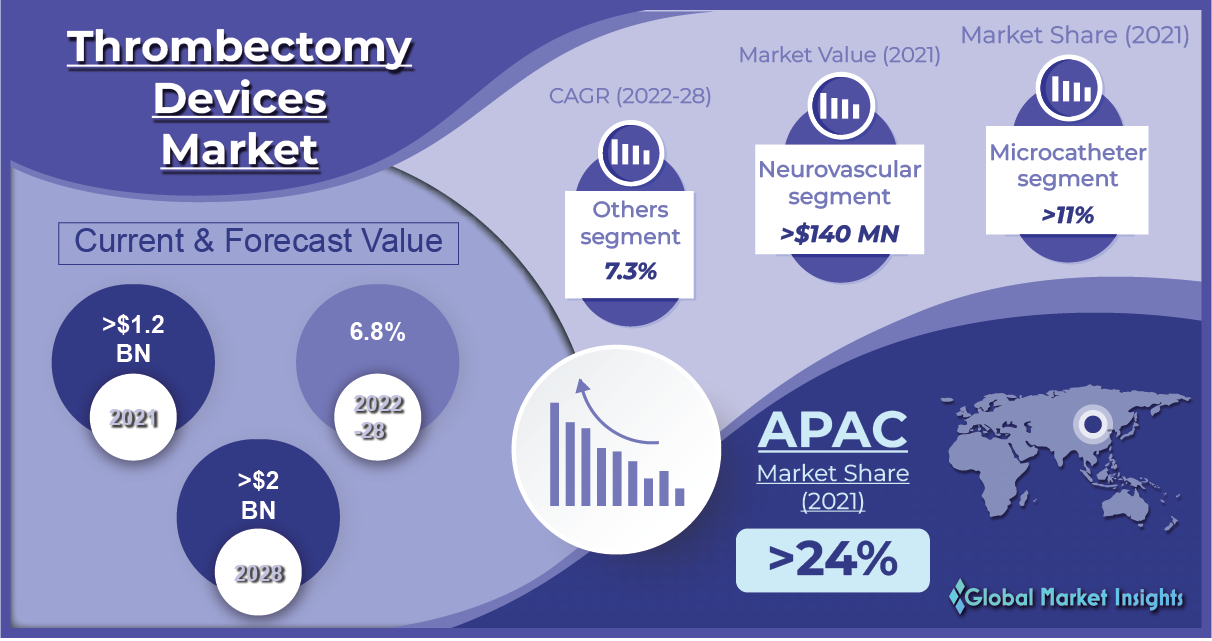 Thrombectomy Devices Market

Current & Forecast Value

>$1.2 BN

2021

6.8%

2022-28

>$2 BN

2028

CAGR (2022-28)

Others segment

7.3%

Market Value (2021)

Neurovascular segment

>$140 MN

Market Share (2021)

Microcatheter segment

>11%

APAC

Market Share (2021)

>24%

Global Market Insights